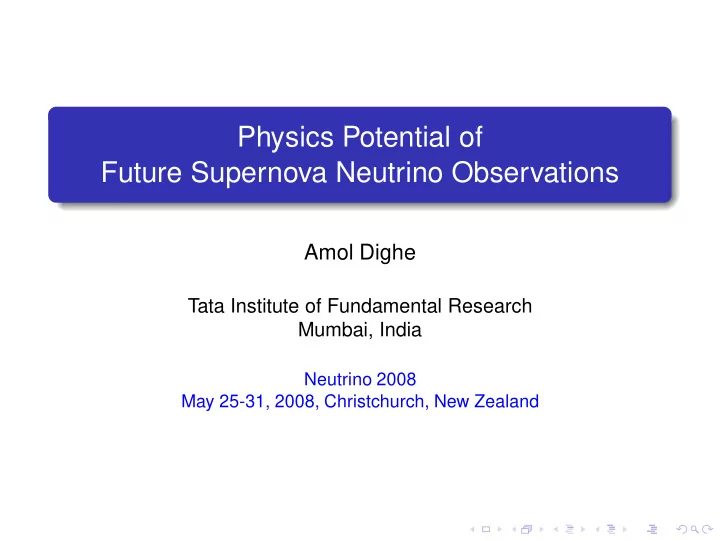 Physics Potential of
Future Supernova Neutrino Observations

Amol Dighe

Tata Institute of Fundamental Research
Mumbai, India

Neutrino 2008
May 25-31, 2008, Christchurch, New Zealand